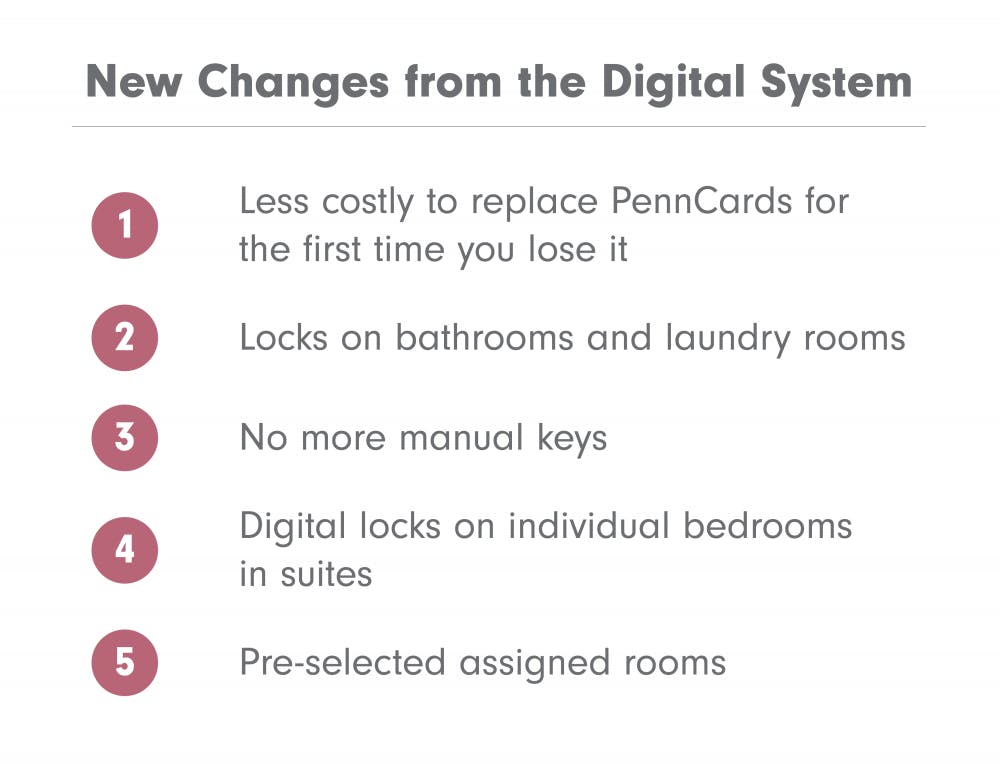 New Changes from the Digital System

1 Less costly to replace PennCards for the first time you lose it

2 Locks on bathrooms and laundry rooms

3 No more manual keys

4 Digital locks on individual bedrooms in suites

5 Pre-selected assigned rooms